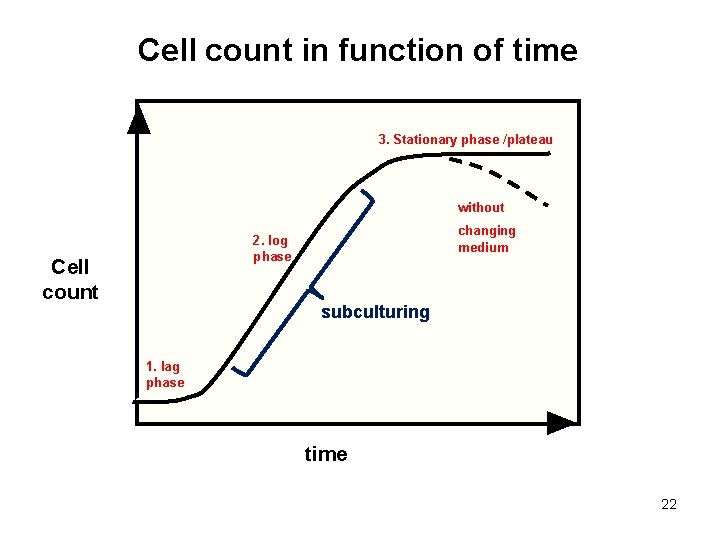 Cell count in function of time

3. Stationary phase /plateau

without

changing medium

2. log phase

Cell count

subculturing

1. lag phase

time

22